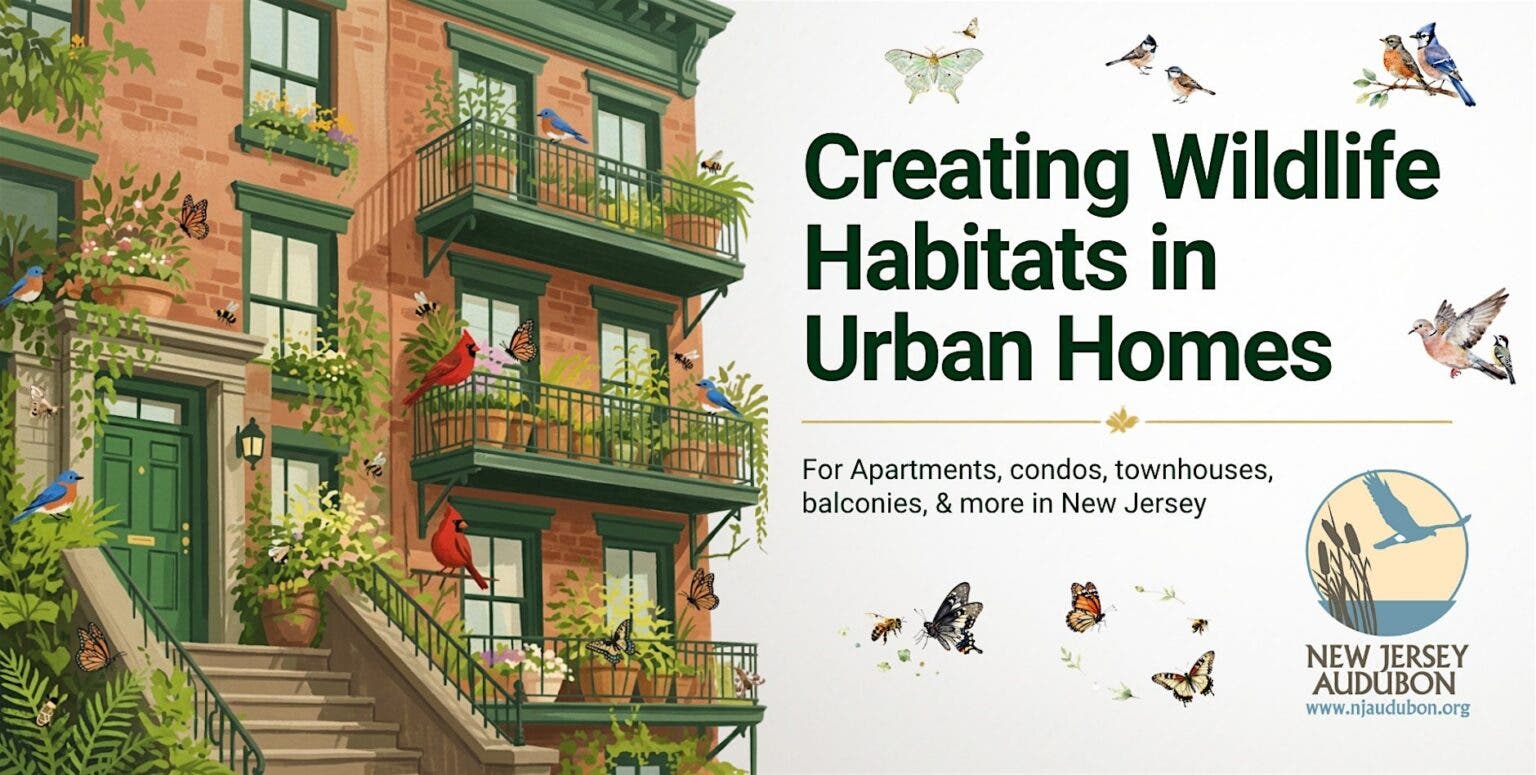 Creating Wildlife Habitats in Urban Homes

For Apartments, condos, townhouses, balconies, & more in New Jersey

NEW JERSEY AUDUBON
www.njaudubon.org